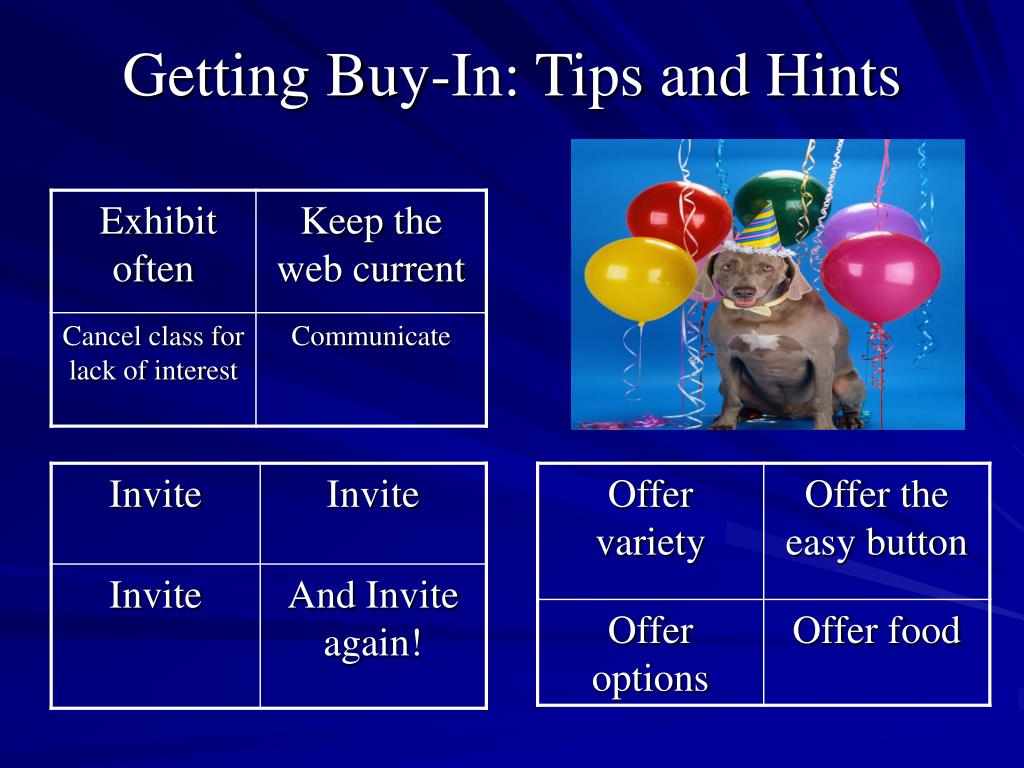 Getting Buy-In: Tips and Hints

| Exhibit often | Keep the web current |
|---|---|
| Cancel class for lack of interest | Communicate |

| Invite | Invite |
|---|---|
| Invite | And Invite again! |

| Offer variety | Offer the easy button |
|---|---|
| Offer options | Offer food |